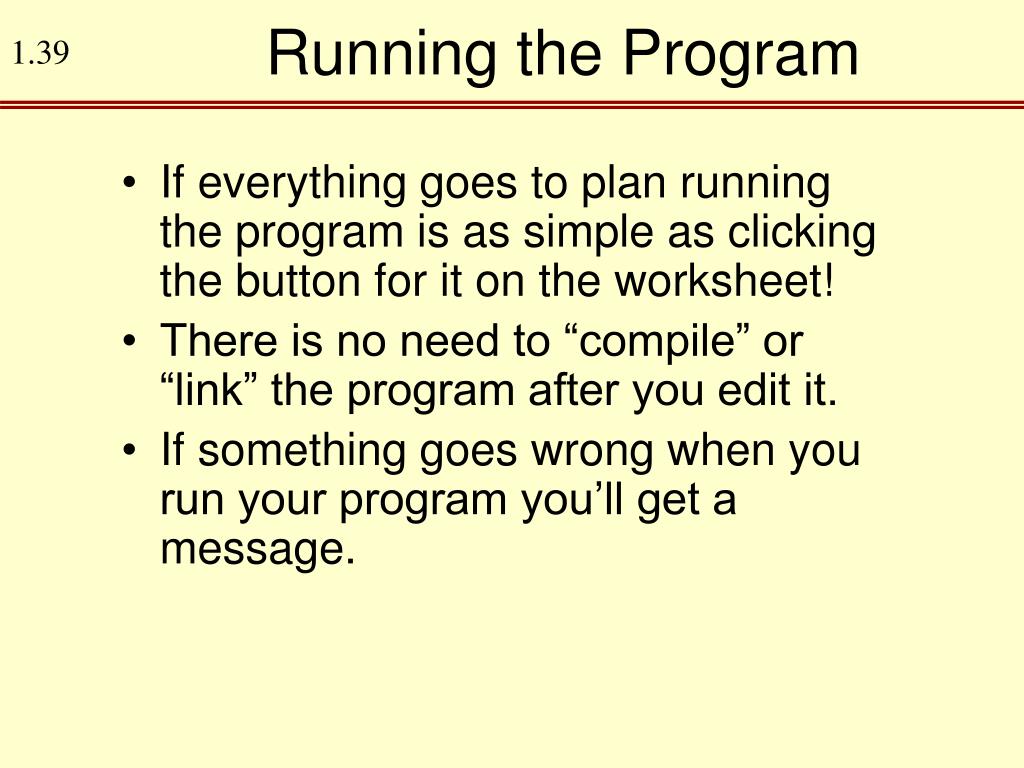 1.39

Running the Program

• If everything goes to plan running the program is as simple as clicking the button for it on the worksheet!
• There is no need to “compile” or “link” the program after you edit it.
• If something goes wrong when you run your program you’ll get a message.